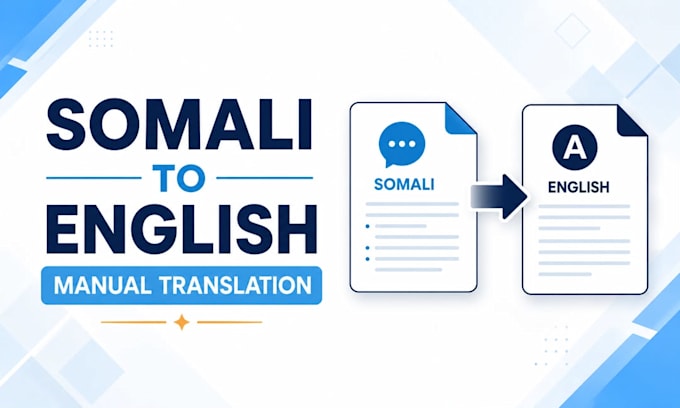 SOMALI
TO
ENGLISH
MANUAL TRANSLATION

SOMALI

A
ENGLISH